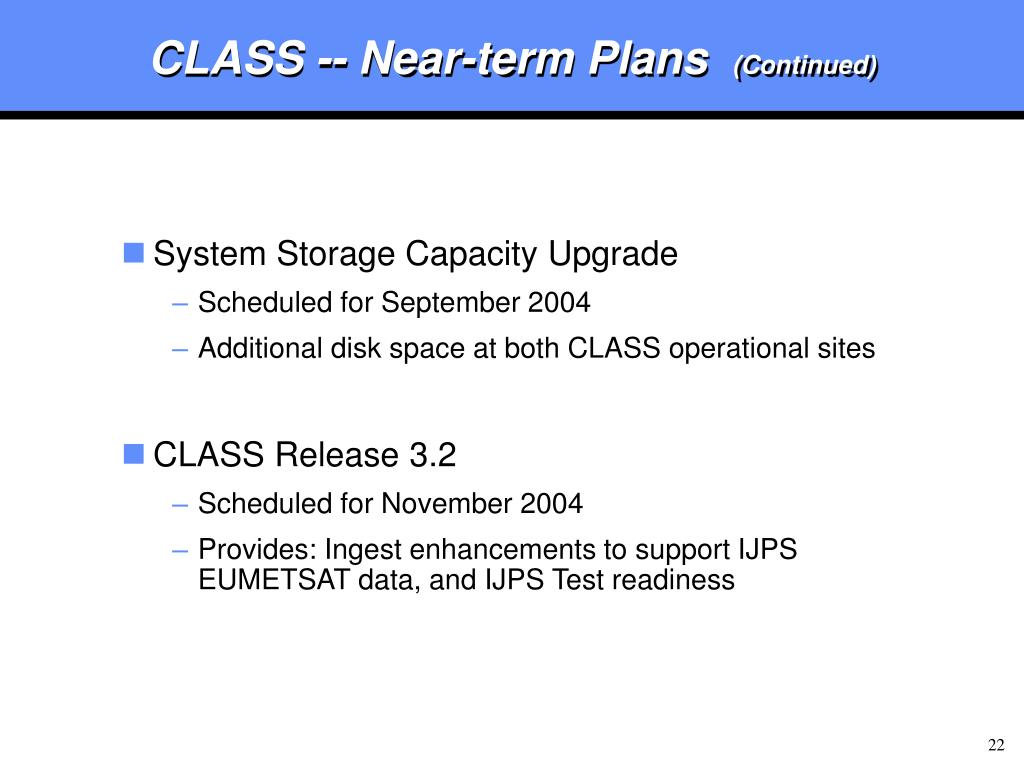 CLASS -- Near-term Plans (Continued)

System Storage Capacity Upgrade
– Scheduled for September 2004
– Additional disk space at both CLASS operational sites

CLASS Release 3.2
– Scheduled for November 2004
– Provides: Ingest enhancements to support IJPS EUMETSAT data, and IJPS Test readiness

22